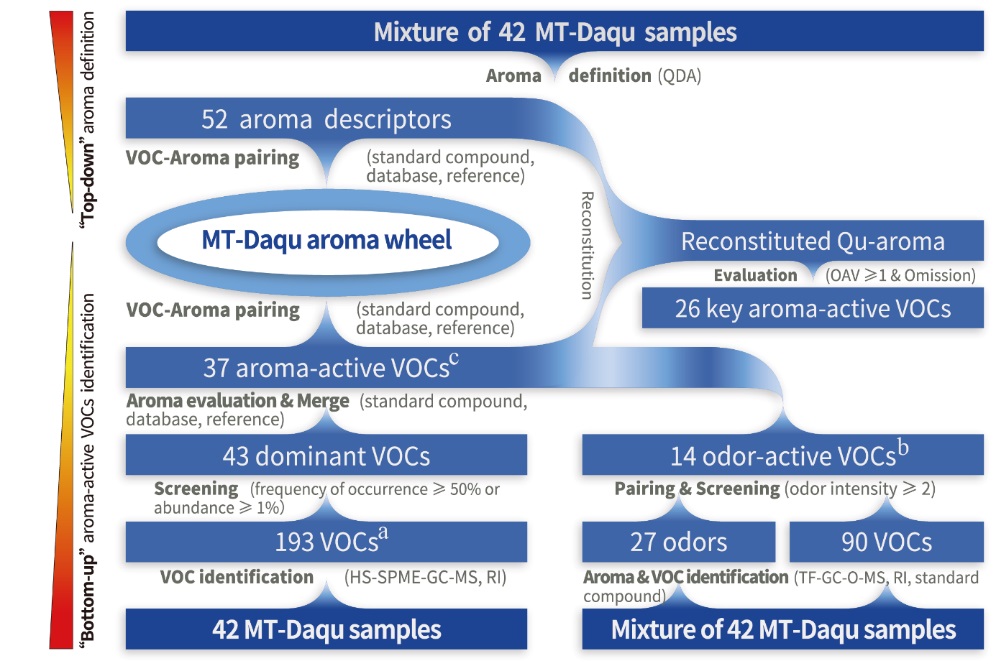 "Top-down" aroma definition

"Bottom-up" aroma-active VOCs identification

Mixture of 42 MT-Daqu samples

Aroma definition (QDA)

52 aroma descriptors

VOC-Aroma pairing (standard compound, database, reference)

MT-Daqu aroma wheel

Reconstitution

Reconstituted Qu-aroma

Evaluation (OAV ≥1 & Omission)

26 key aroma-active VOCs

VOC-Aroma pairing (standard compound, database, reference)

37 aroma-active VOCs$^c$

Aroma evaluation & Merge (standard compound, database, reference)

43 dominant VOCs

Screening (frequency of occurrence ≥ 50% or abundance ≥ 1%)

193 VOCs$^a$

VOC identification (HS-SPME-GC-MS, RI)

42 MT-Daqu samples

14 odor-active VOCs$^b$

Pairing & Screening (odor intensity ≥ 2)

27 odors

90 VOCs

Aroma & VOC identification (TF-GC-O-MS, RI, standard compound)

Mixture of 42 MT-Daqu samples